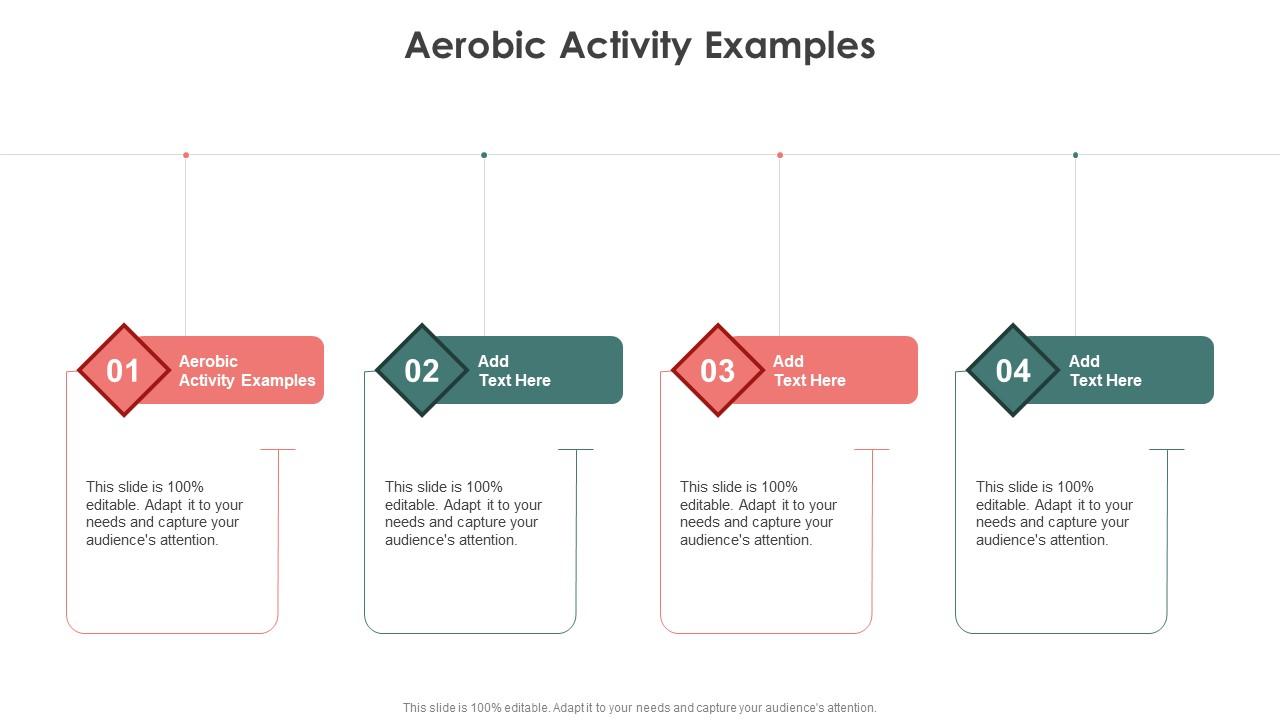 Aerobic Activity Examples

01
Aerobic Activity Examples

This slide is 100% editable. Adapt it to your needs and capture your audience's attention.

02
Add Text Here

This slide is 100% editable. Adapt it to your needs and capture your audience's attention.

03
Add Text Here

This slide is 100% editable. Adapt it to your needs and capture your audience's attention.

04
Add Text Here

This slide is 100% editable. Adapt it to your needs and capture your audience's attention.

This slide is 100% editable. Adapt it to your needs and capture your audience's attention.